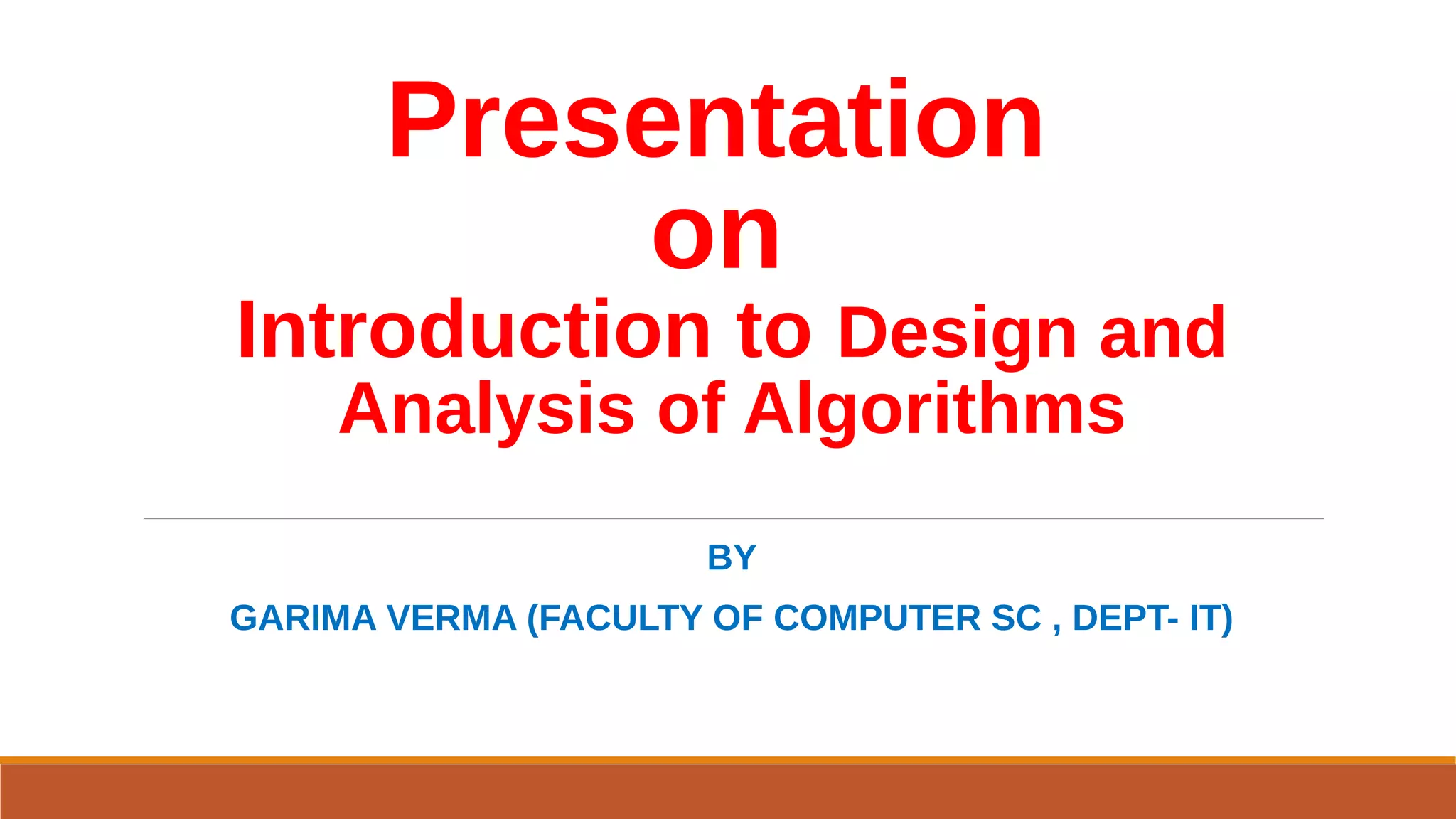 Presentation
on
Introduction to Design and Analysis of Algorithms

BY

GARIMA VERMA (FACULTY OF COMPUTER SC , DEPT- IT)